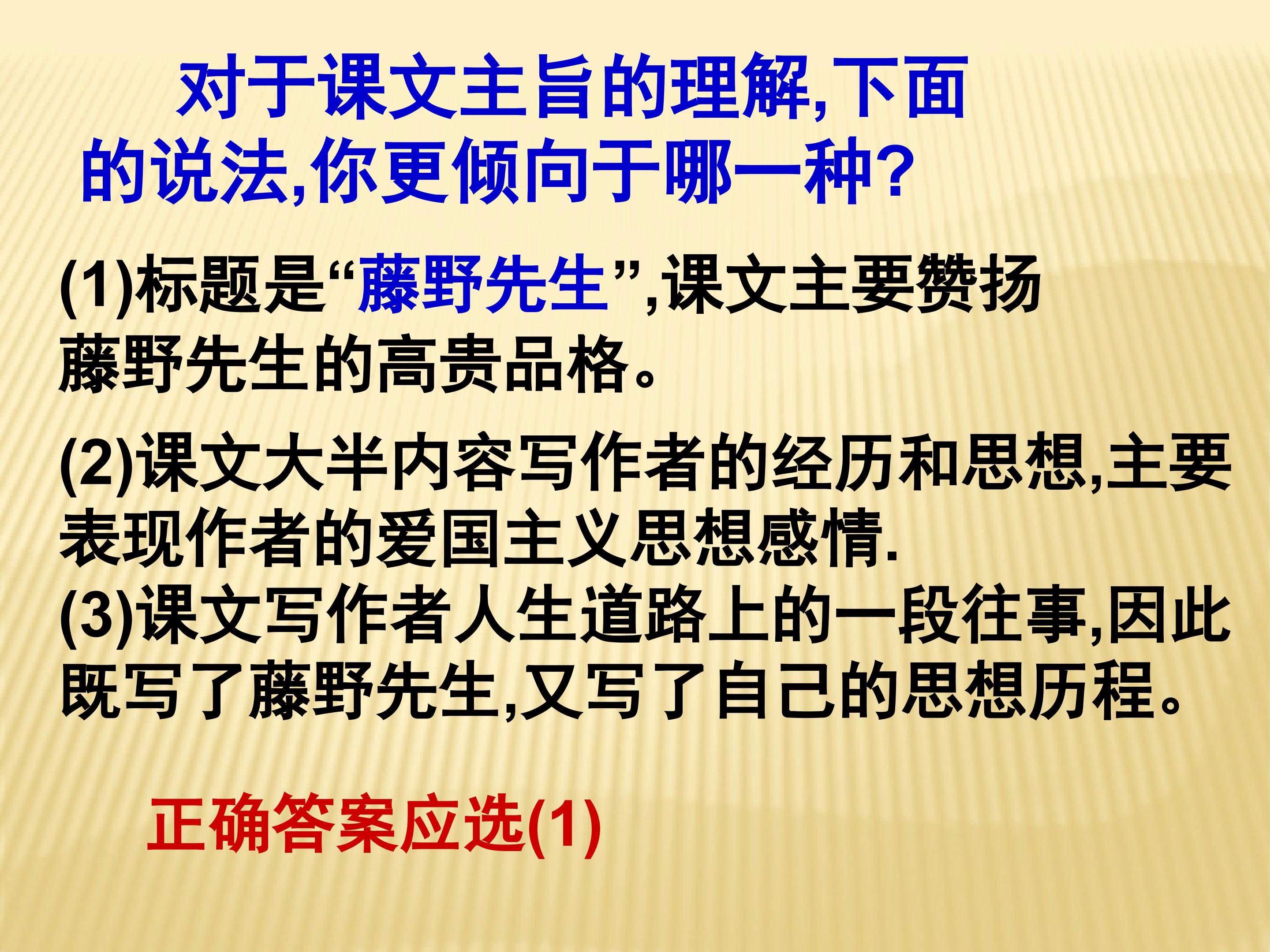 对于课文主旨的理解,下面的说法,你更倾向于哪一种?

(1)标题是“藤野先生”,课文主要赞扬藤野先生的高贵品格。

(2)课文大半内容写作者的经历和思想,主要表现作者的爱国主义思想感情.

(3)课文写作者人生道路上的一段往事,因此既写了藤野先生,又写了自己的思想历程。

正确答案应选(1)